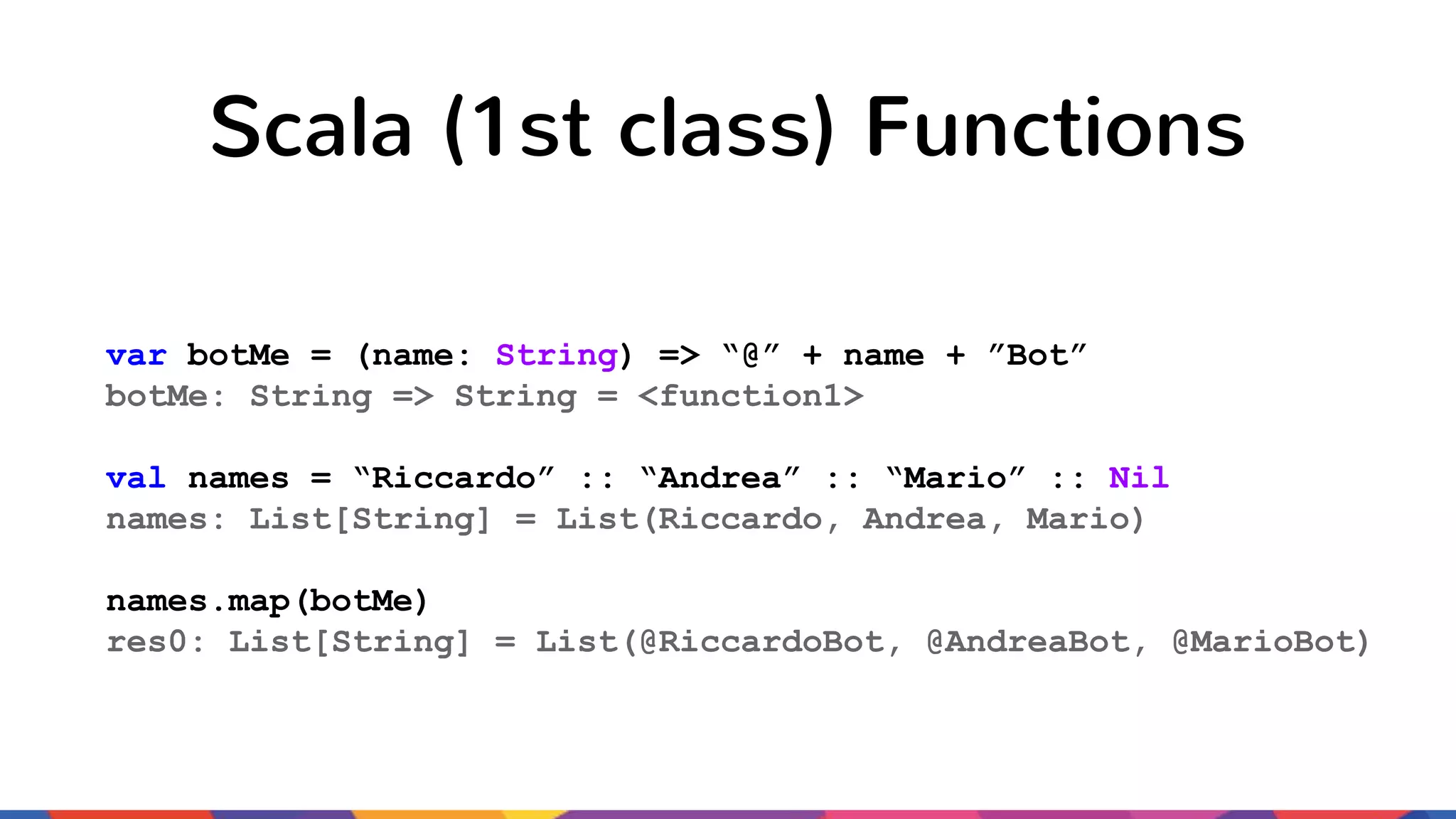 Scala (1st class) Functions

var botMe = (name: String) => “@” + name + ”Bot”
botMe: String => String = <function1>

val names = “Riccardo” :: “Andrea” :: “Mario” :: Nil
names: List[String] = List(Riccardo, Andrea, Mario)

names.map(botMe)
res0: List[String] = List(@RiccardoBot, @AndreaBot, @MarioBot)